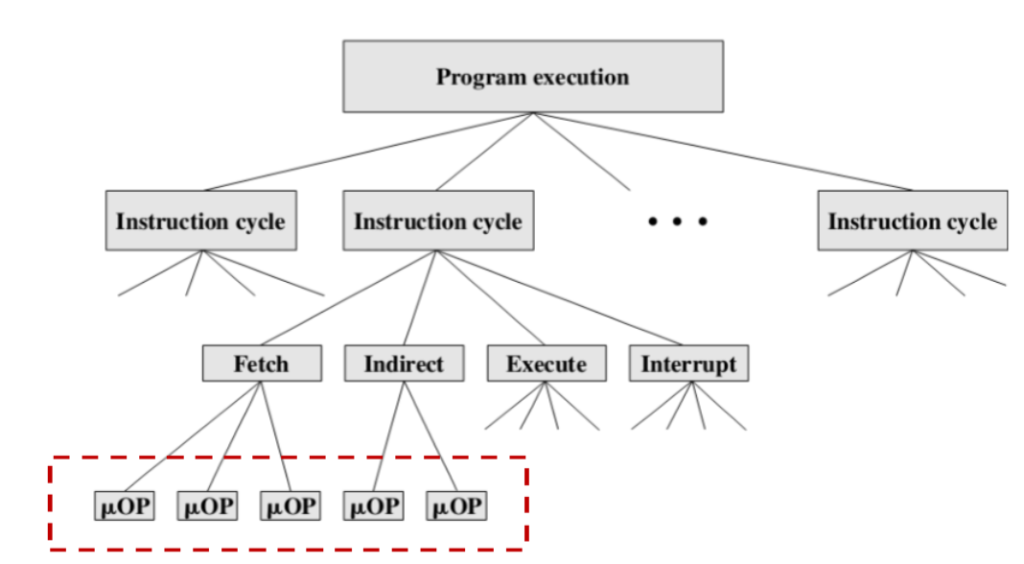 Program execution

Instruction cycle
Instruction cycle
• • •
Instruction cycle

Fetch
Indirect
Execute
Interrupt

μOP
μOP
μOP
μOP
μOP